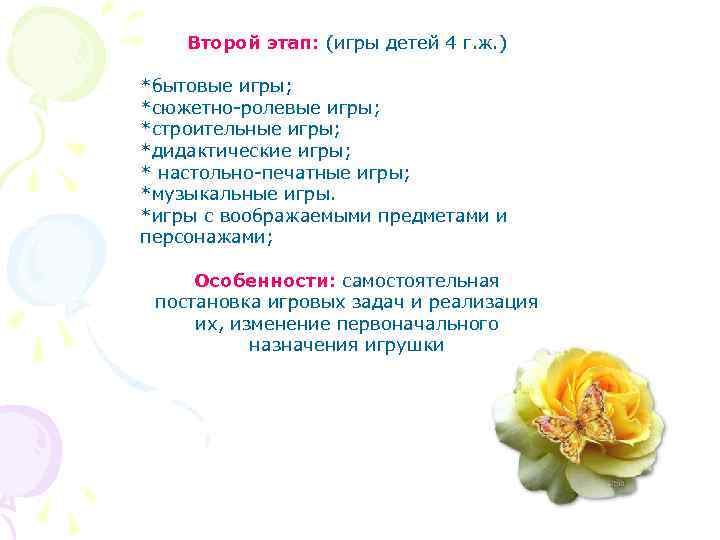 Второй этап: (игры детей 4 г.ж.)

*бытовые игры;
*сюжетно-ролевые игры;
*строительные игры;
*дидактические игры;
* настольно-печатные игры;
*музыкальные игры.
*игры с воображаемыми предметами и персонажами;

Особенности: самостоятельная постановка игровых задач и реализация их, изменение первоначального назначения игрушки